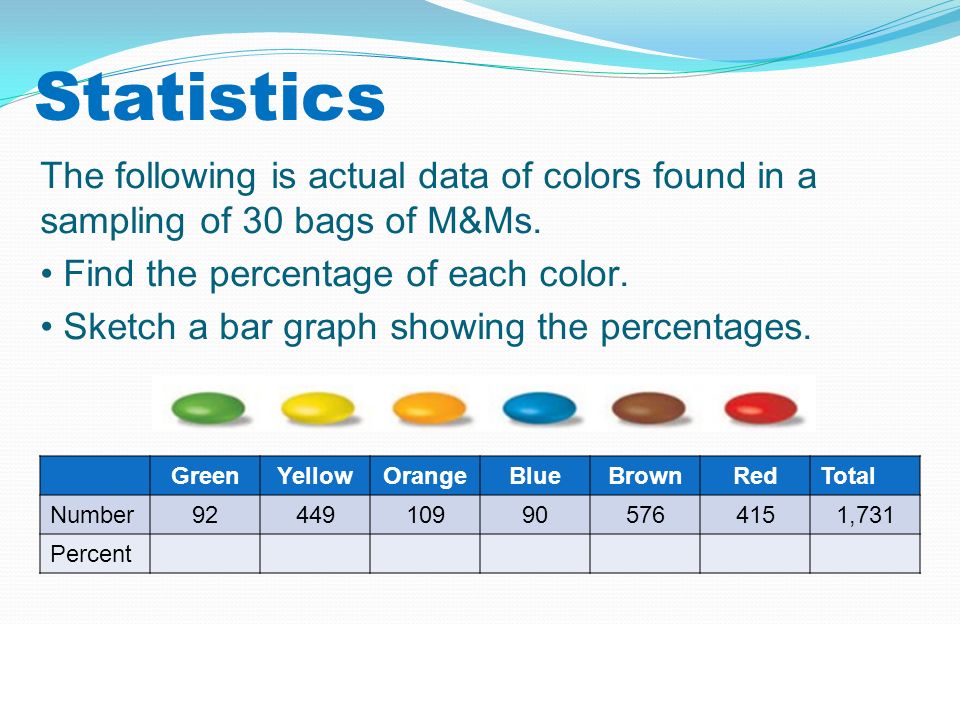 Statistics

The following is actual data of colors found in a sampling of 30 bags of M&Ms.

• Find the percentage of each color.

• Sketch a bar graph showing the percentages.

| | Green | Yellow | Orange | Blue | Brown | Red | Total |
|---|---|---|---|---|---|---|---|
| Number | 92 | 449 | 109 | 90 | 576 | 415 | 1,731 |
| Percent | | | | | | | |